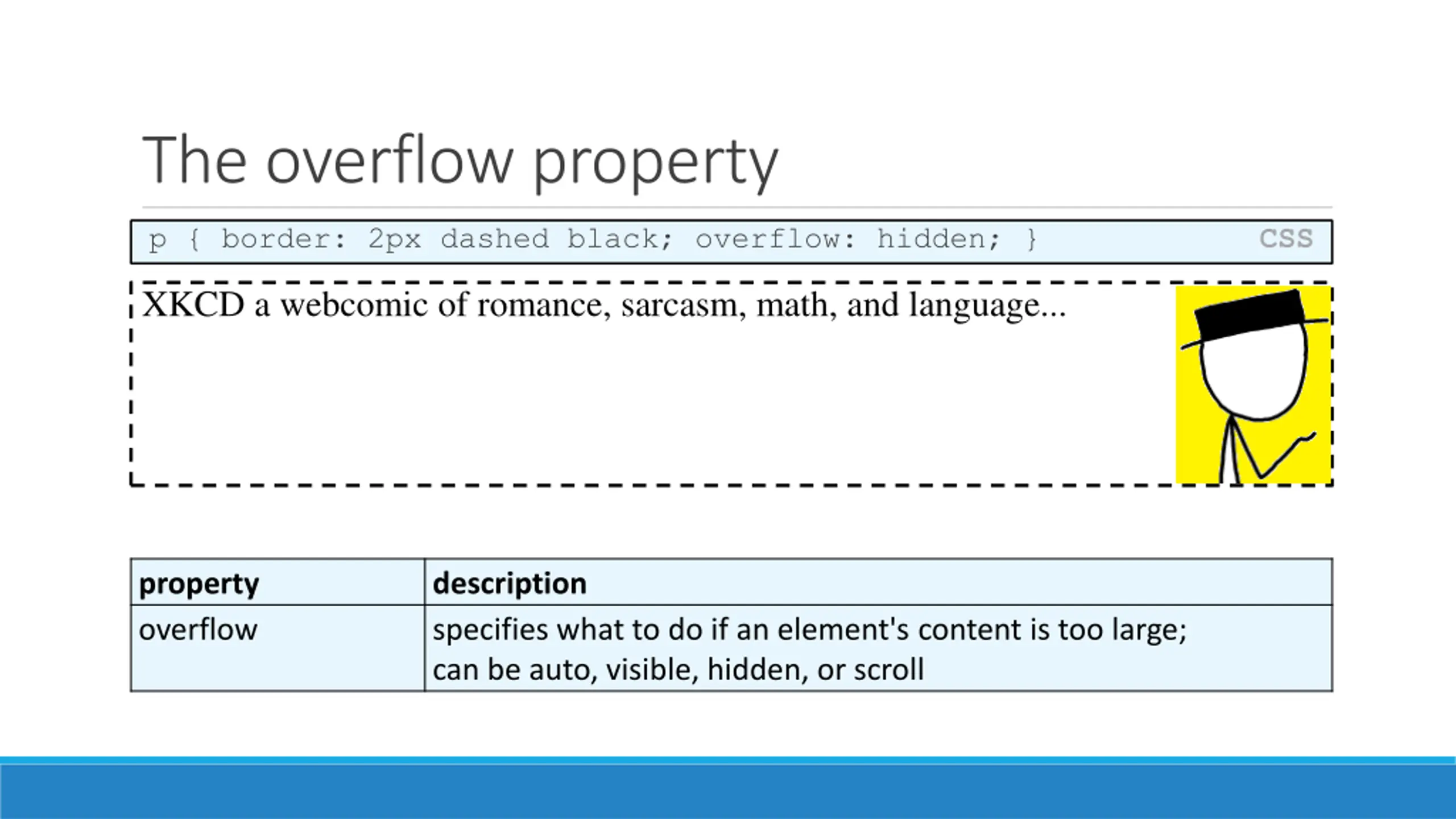 The overflow property

p { border: 2px dashed black; overflow: hidden; } CSS

XKCD a webcomic of romance, sarcasm, math, and language...

| property | description |
|---|---|
| overflow | specifies what to do if an element's content is too large; can be auto, visible, hidden, or scroll |